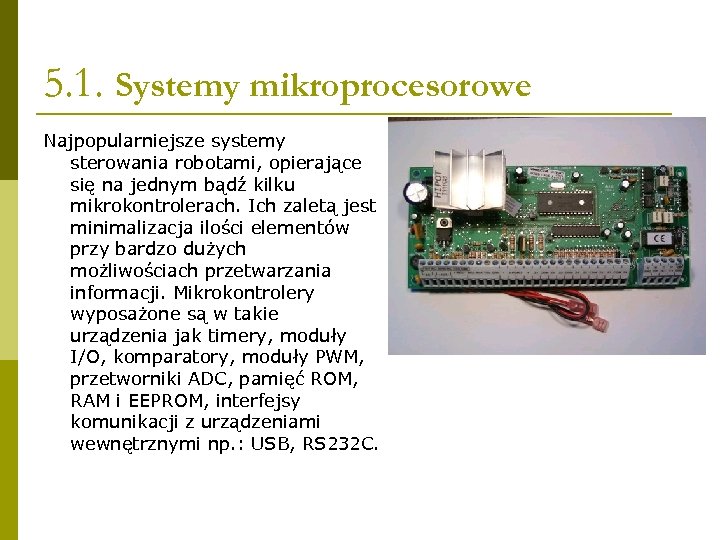 5.1. Systemy mikroprocesorowe

Najpopularniejsze systemy sterowania robotami, opierające się na jednym bądź kilku mikrokontrolerach. Ich zaletą jest minimalizacja ilości elementów przy bardzo dużych możliwościach przetwarzania informacji. Mikrokontrolery wyposażone są w takie urządzenia jak timery, moduły I/O, komparatory, moduły PWM, przetworniki ADC, pamięć ROM, RAM i EEPROM, interfejsy komunikacji z urządzeniami wewnętrznymi np.: USB, RS232C.

HIPOT

CE